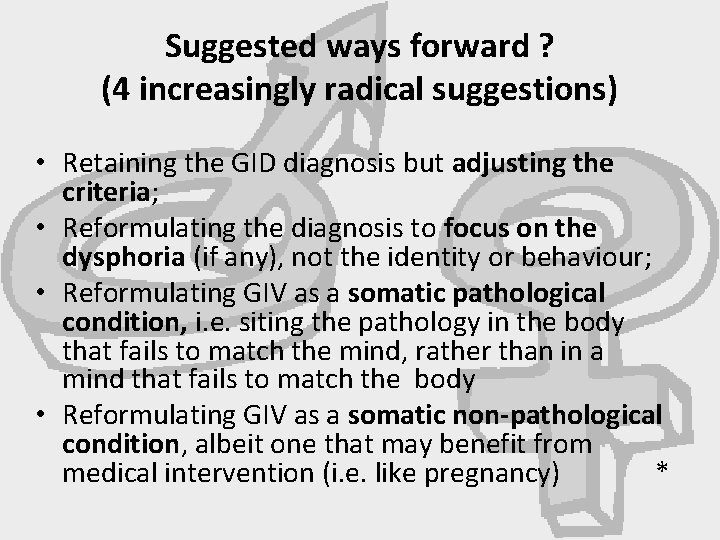 Suggested ways forward ?
(4 increasingly radical suggestions)

• Retaining the GID diagnosis but adjusting the criteria;
• Reformulating the diagnosis to focus on the dysphoria (if any), not the identity or behaviour;
• Reformulating GIV as a somatic pathological condition, i.e. siting the pathology in the body that fails to match the mind, rather than in a mind that fails to match the body
• Reformulating GIV as a somatic non-pathological condition, albeit one that may benefit from medical intervention (i.e. like pregnancy)

*